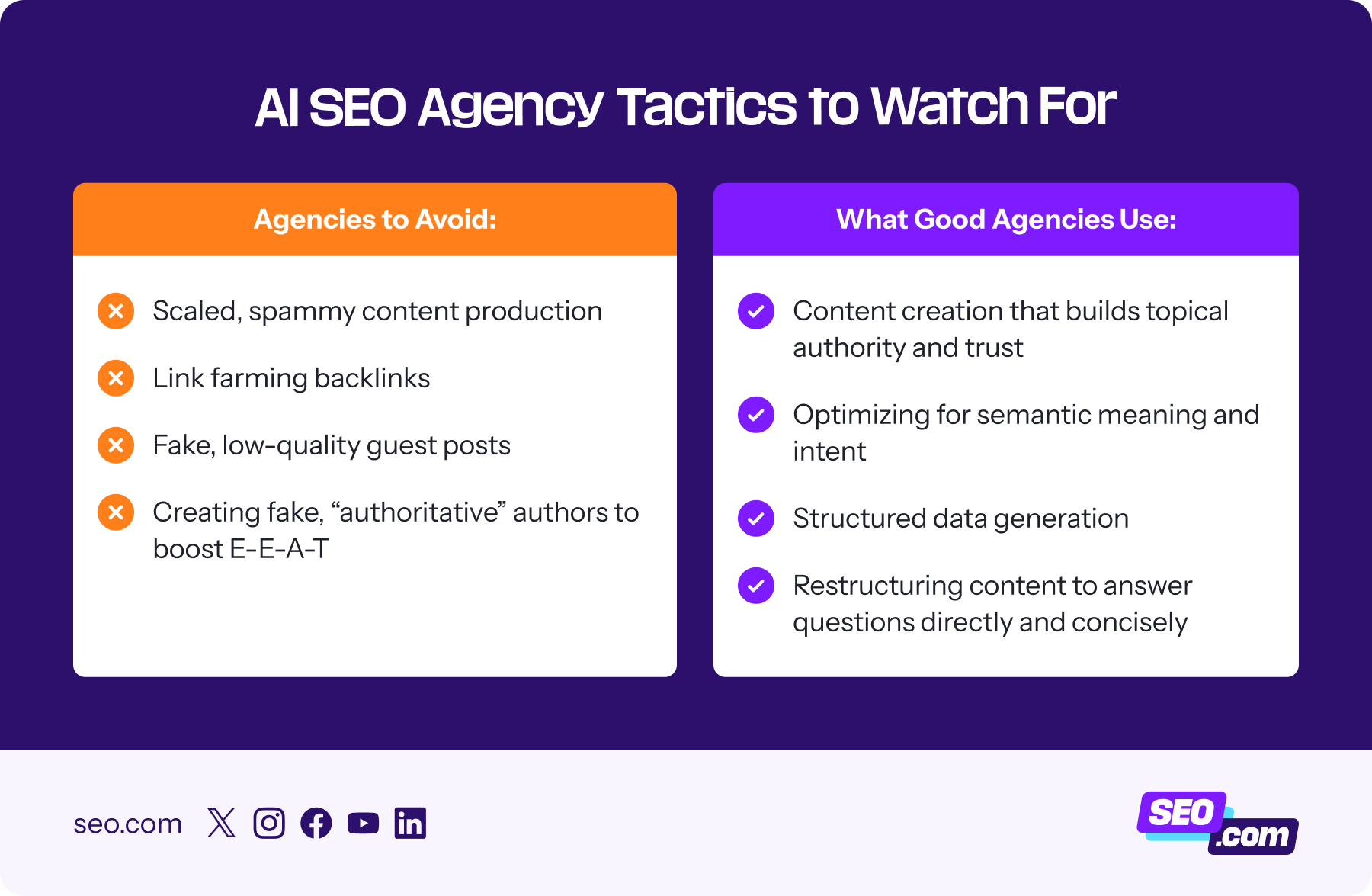 AI SEO Agency Tactics to Watch For

Agencies to Avoid:

Scaled, spammy content production

Link farming backlinks

Fake, low-quality guest posts

Creating fake, “authoritative” authors to boost E-E-A-T

What Good Agencies Use:

Content creation that builds topical authority and trust

Optimizing for semantic meaning and intent

Structured data generation

Restructuring content to answer questions directly and concisely

seo.com

SEO .com